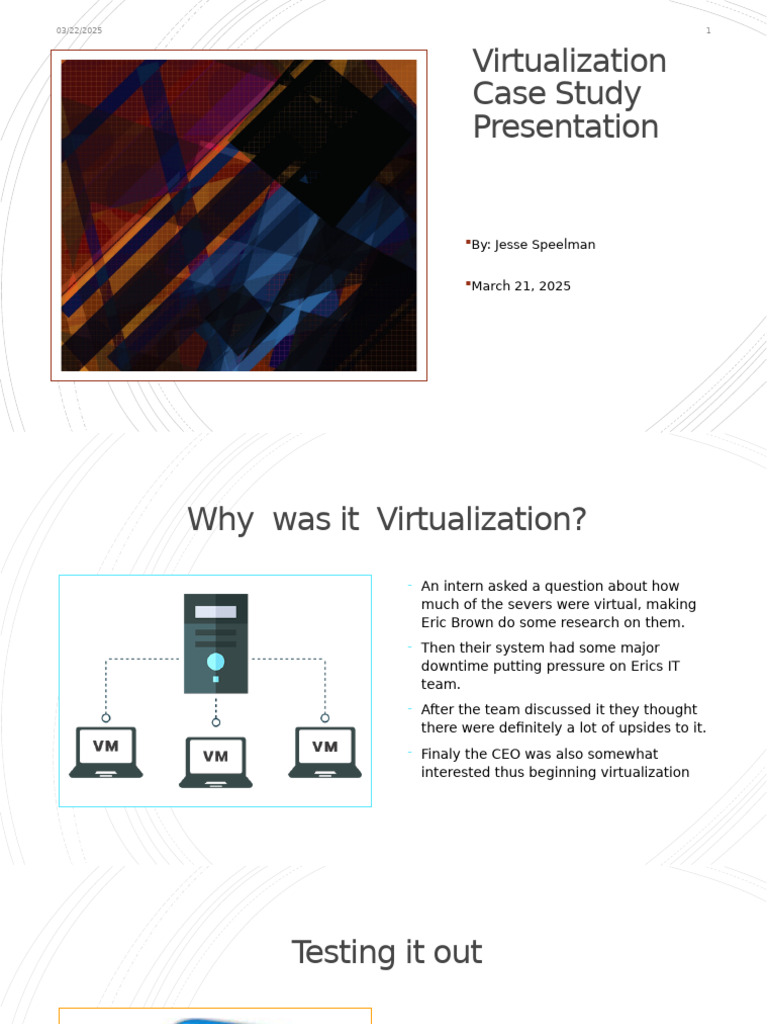 03/22/2025

1

Virtualization Case Study Presentation

By: Jesse Speelman

March 21, 2025

Why was it Virtualization?

VM

VM

VM

- An intern asked a question about how much of the severs were virtual, making Eric Brown do some research on them.
- Then their system had some major downtime putting pressure on Erics IT team.
- After the team discussed it they thought there were definitely a lot of upsides to it.
- Finaly the CEO was also somewhat interested thus beginning virtualization

Testing it out